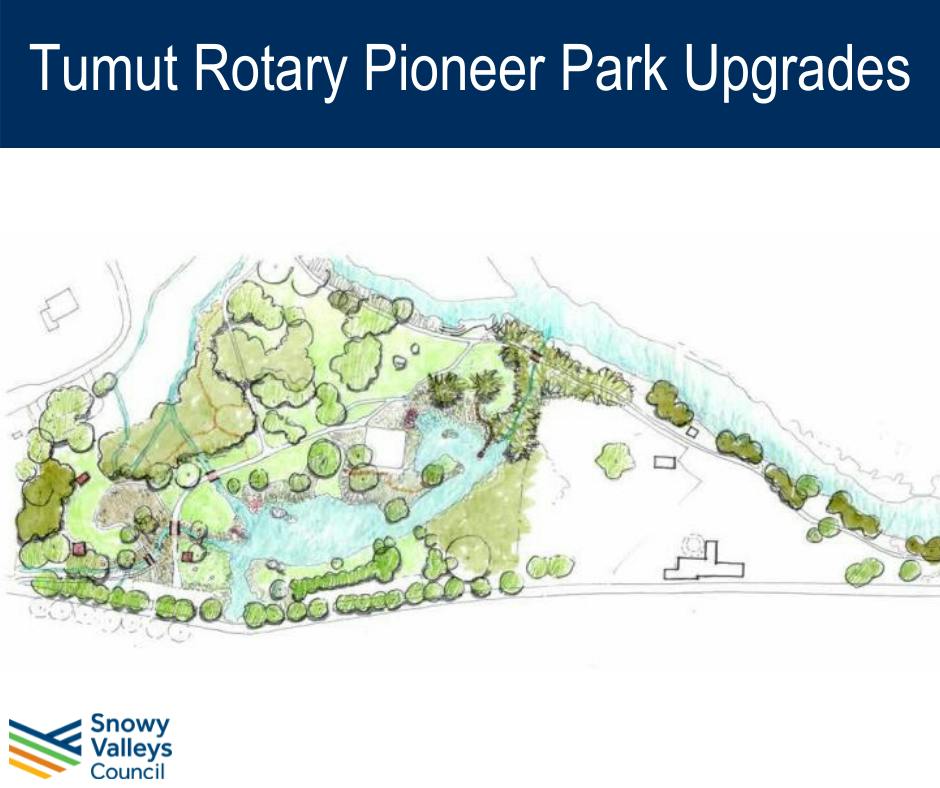 Tumut Rotary Pioneer Park Upgrades

Snowy Valleys Council